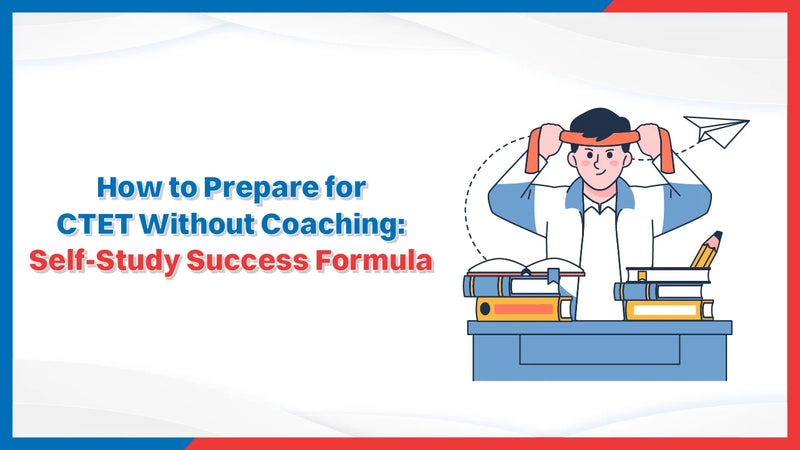 How to Prepare for CTET Without Coaching: Self-Study Success Formula